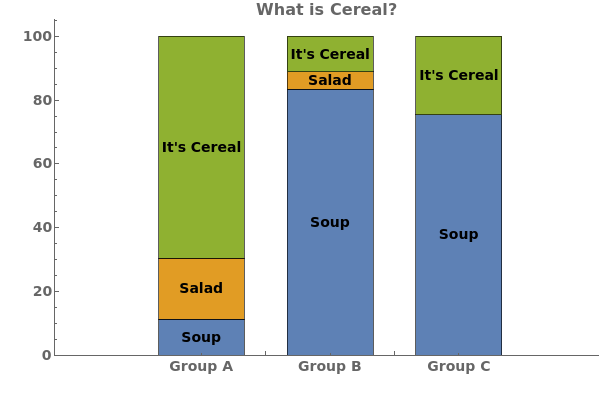 What is Cereal?

100
80
60
40
20
0

It's Cereal
Salad
Soup

It's Cereal
Salad
Soup

It's Cereal
Soup

Group A
Group B
Group C